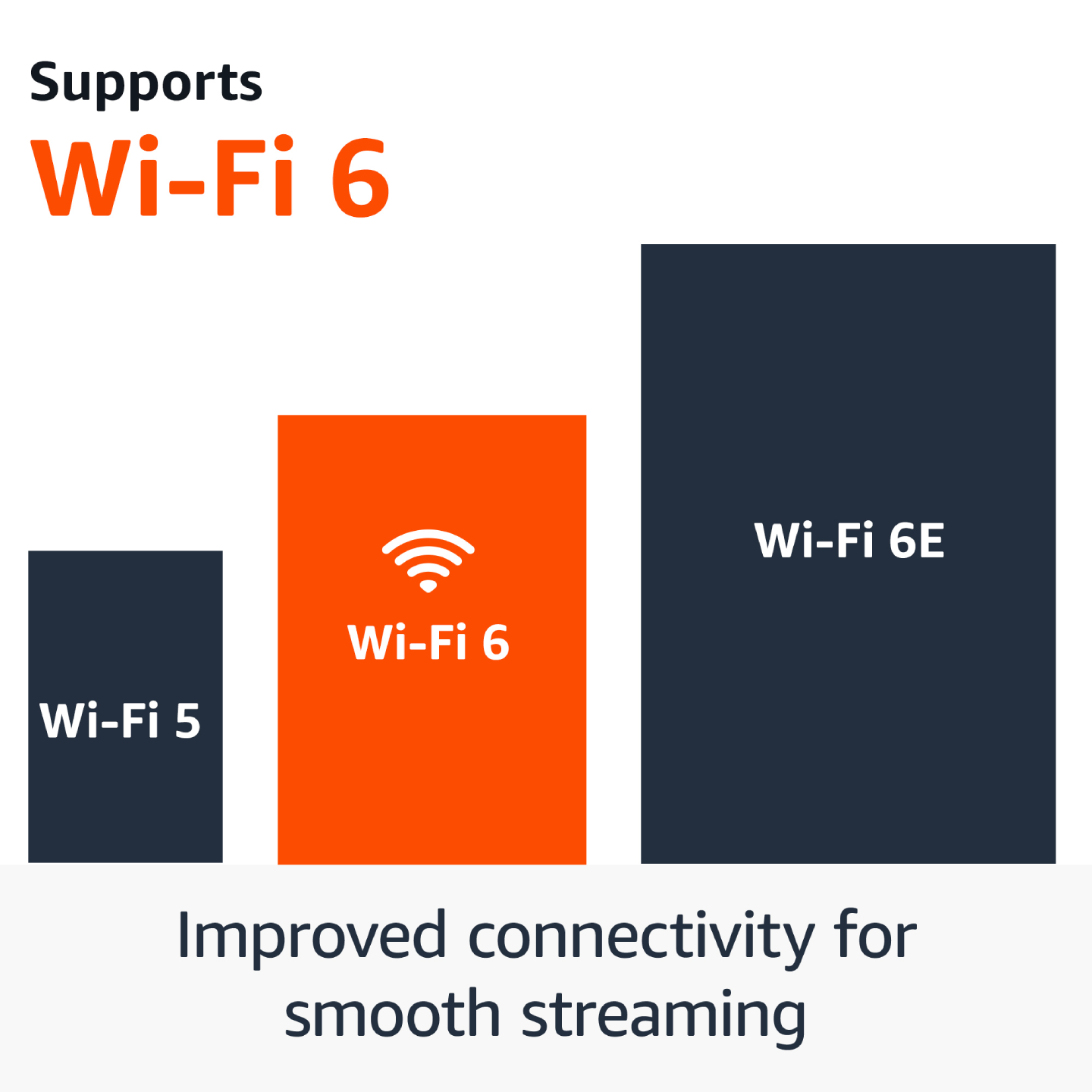 Supports
Wi-Fi 6

Wi-Fi 5

Wi-Fi 6

Wi-Fi 6E

Improved connectivity for smooth streaming